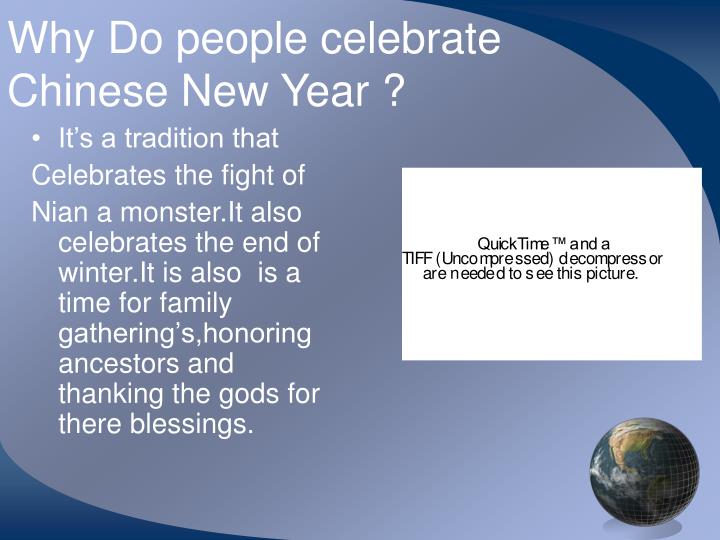 Why Do people celebrate Chinese New Year ?

• It's a tradition that

Celebrates the fight of

Nian a monster.It also celebrates the end of winter.It is also is a time for family gathering's,honoring ancestors and thanking the gods for there blessings.

QuickTime™ and a TIFF (Uncompressed) decompressor are needed to see this picture.